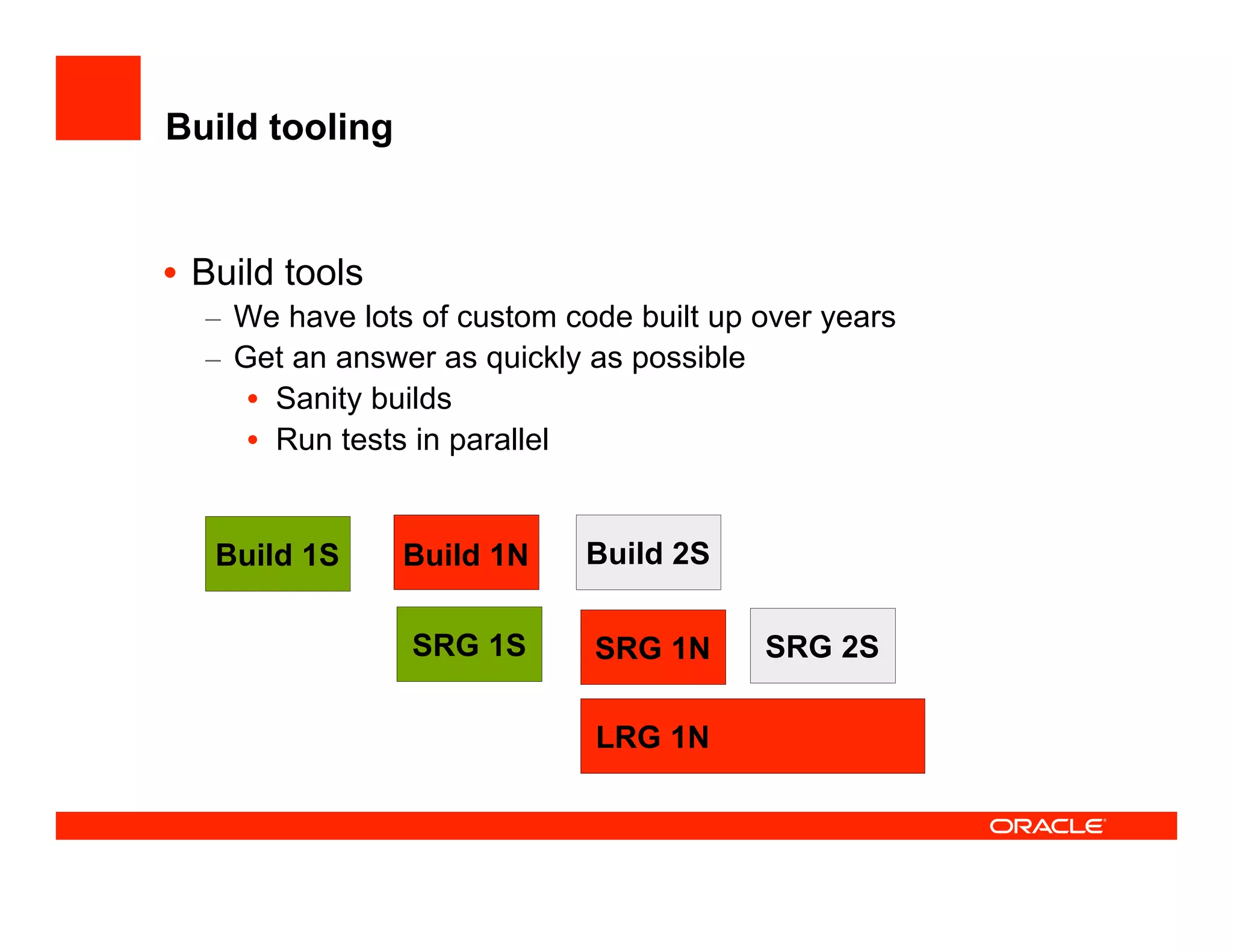 Build tooling

• Build tools
– We have lots of custom code built up over years
– Get an answer as quickly as possible
• Sanity builds
• Run tests in parallel

Build 1S
Build 1N
Build 2S
SRG 1S
SRG 1N
SRG 2S
LRG 1N

ORACLE